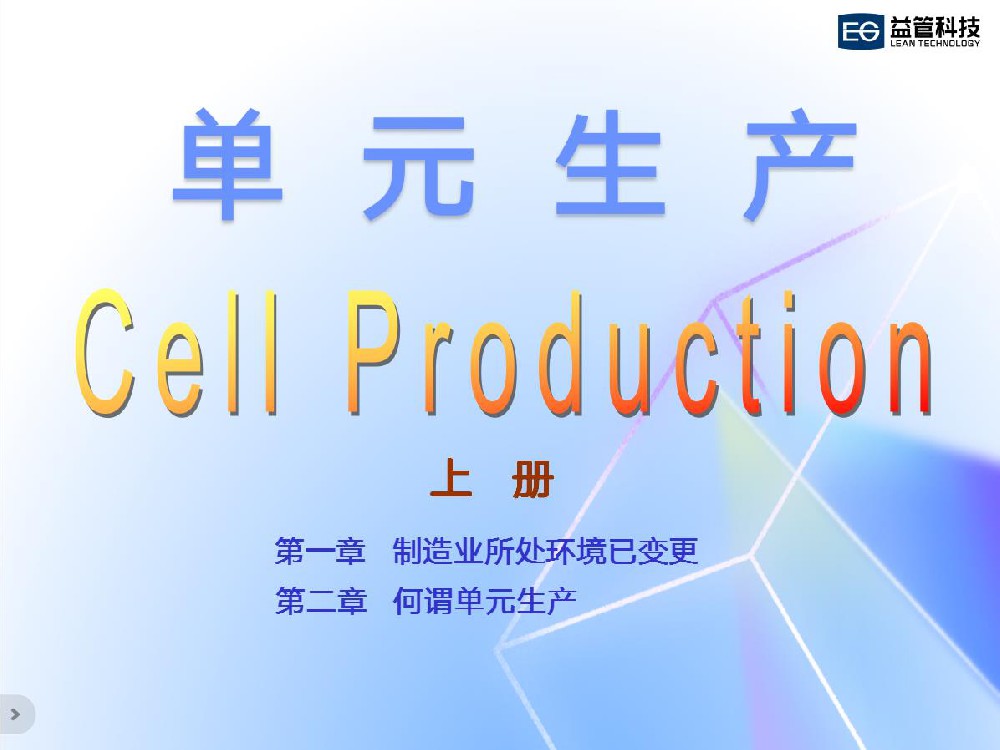 EG 益管科技
LEAN TECHNOLOGY

单 元 生 产

Cell Production

上 册

第一章 制造业所处环境已变更
第二章 何谓单元生产